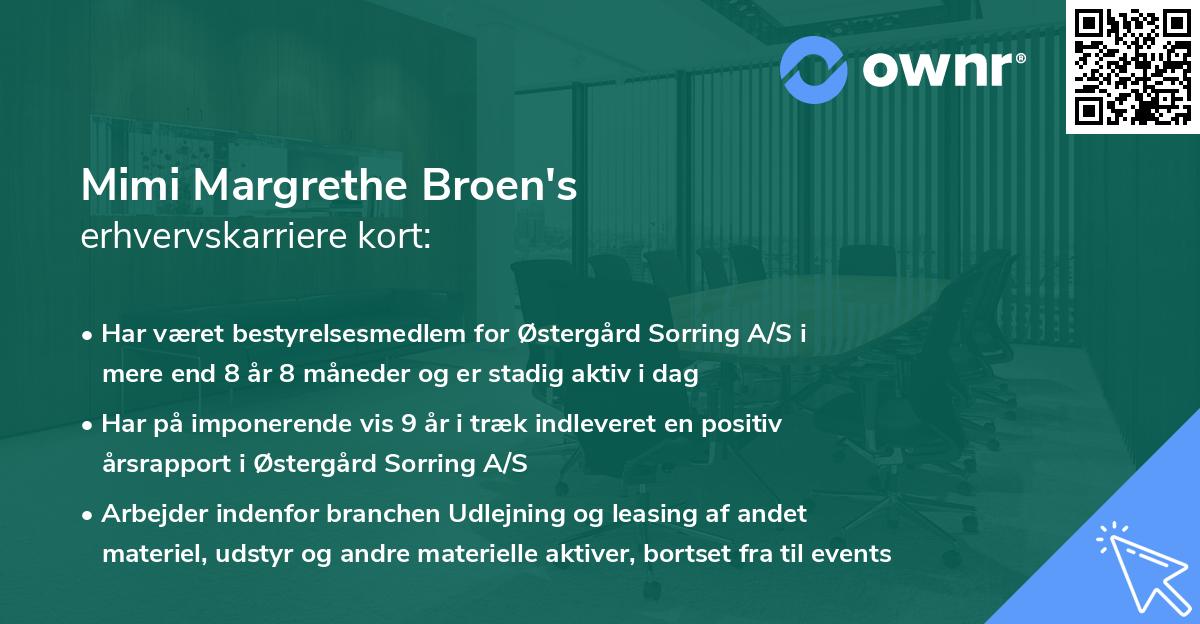 ownr®

Mimi Margrethe Broen's
erhvervskarriere kort:

• Har været bestyrelsesmedlem for Østergård Sorring A/S i mere end 8 år 8 måneder og er stadig aktiv i dag
• Har på imponerende vis 9 år i træk indleveret en positiv årsrapport i Østergård Sorring A/S
• Arbejder indenfor branchen Udlejning og leasing af andet materiel, udstyr og andre materielle aktiver, bortset fra til events